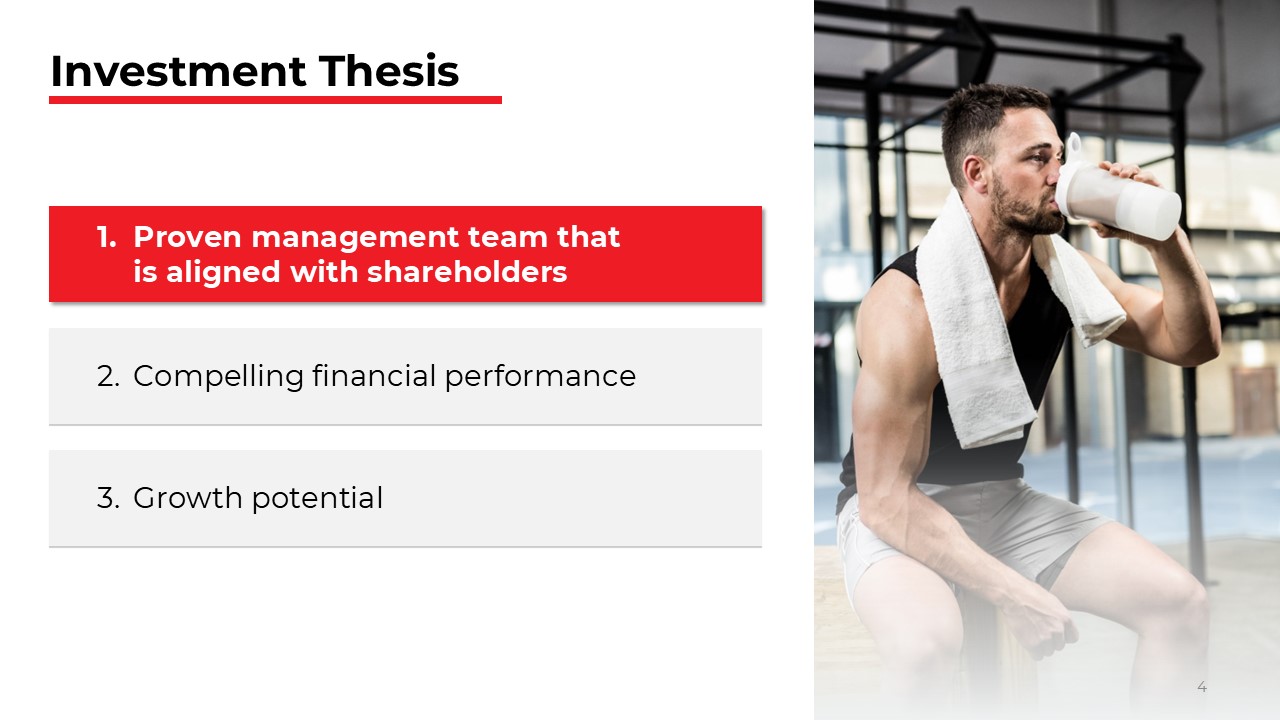 Investment Thesis

1. Proven management team that is aligned with shareholders

2. Compelling financial performance

3. Growth potential

4